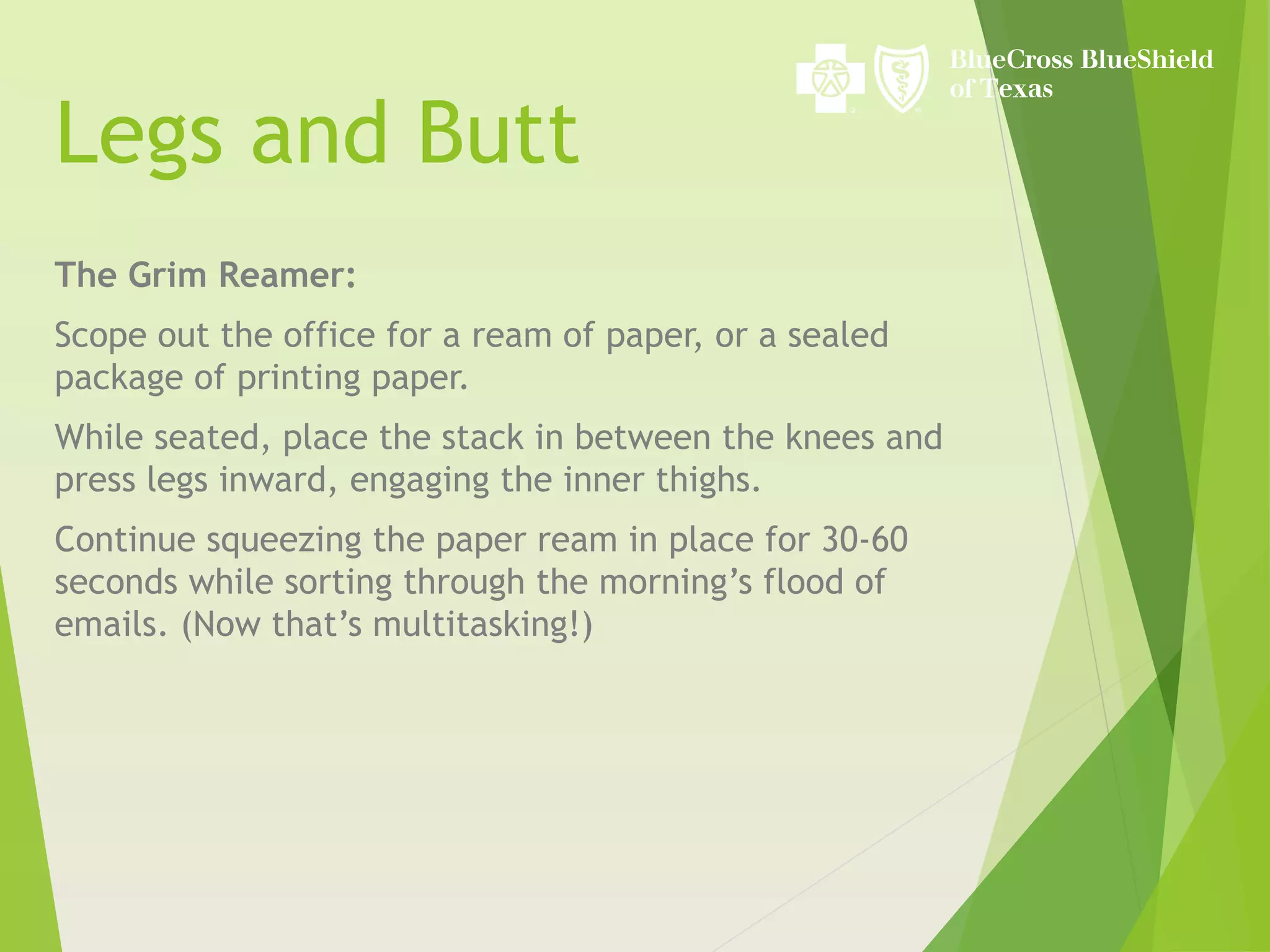 BlueCross BlueShield of Texas

Legs and Butt

The Grim Reamer:

Scope out the office for a ream of paper, or a sealed package of printing paper.

While seated, place the stack in between the knees and press legs inward, engaging the inner thighs.

Continue squeezing the paper ream in place for 30-60 seconds while sorting through the morning’s flood of emails. (Now that’s multitasking!)